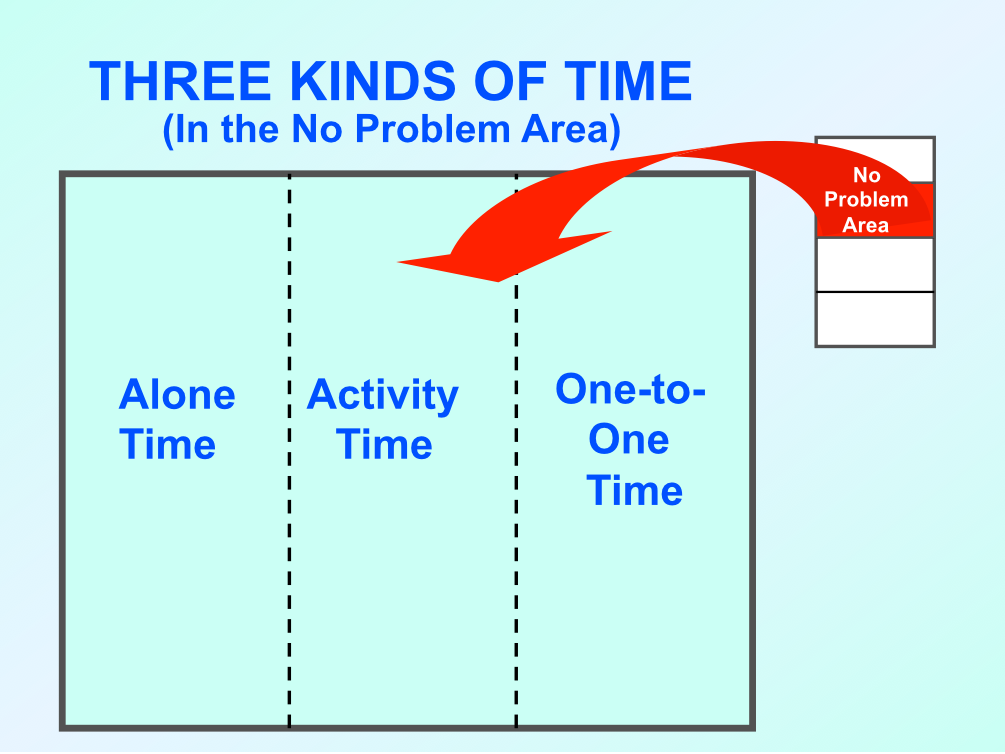 THREE KINDS OF TIME
(In the No Problem Area)

No Problem Area

Alone Time

Activity Time

One-to-One Time